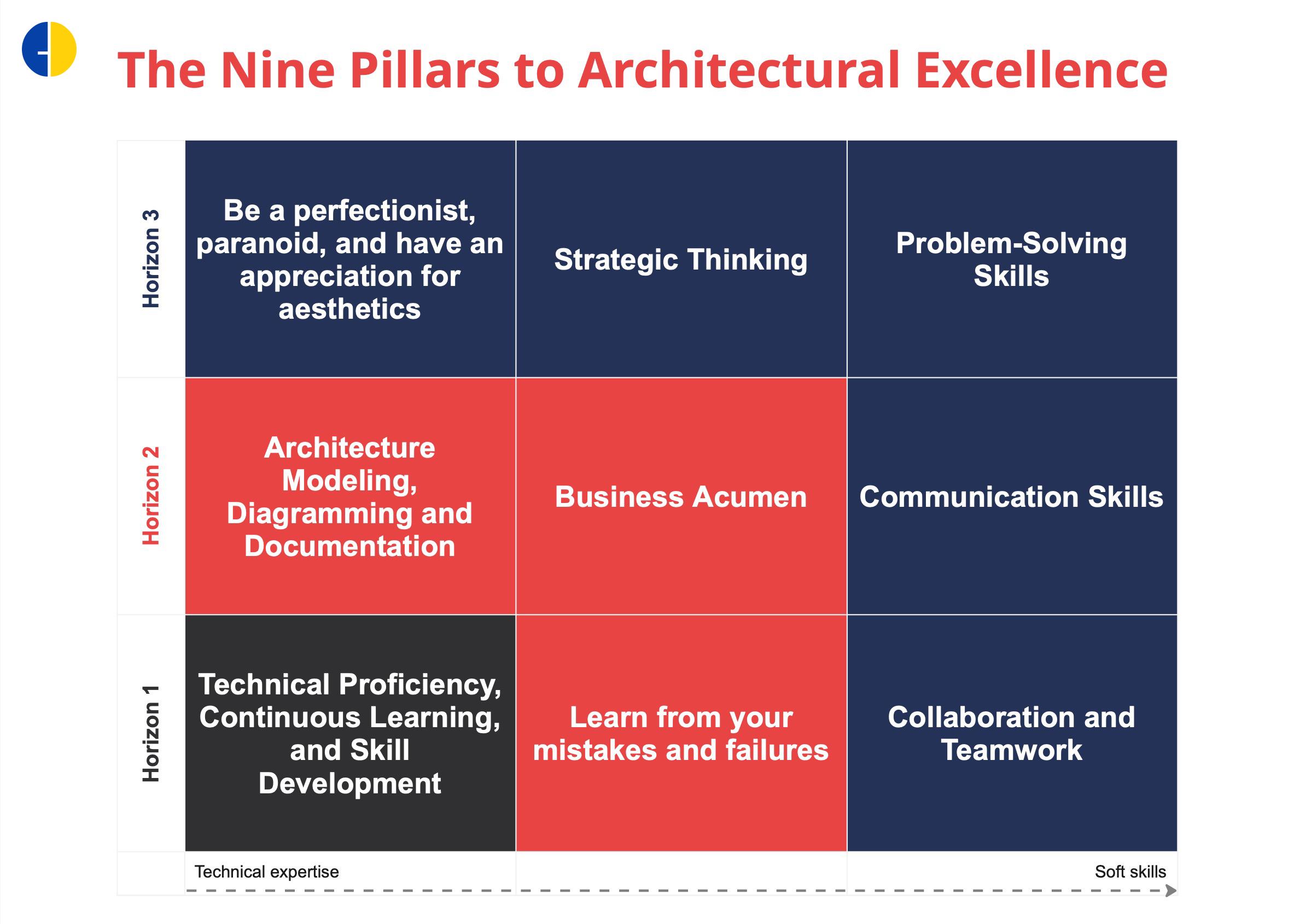 The Nine Pillars to Architectural Excellence

| | | | |
|---|---|---|---|
| Horizon 3 | Be a perfectionist, paranoid, and have an appreciation for aesthetics | Strategic Thinking | Problem-Solving Skills |
| Horizon 2 | Architecture Modeling, Diagramming and Documentation | Business Acumen | Communication Skills |
| Horizon 1 | Technical Proficiency, Continuous Learning, and Skill Development | Learn from your mistakes and failures | Collaboration and Teamwork |
| | Technical expertise | | Soft skills |